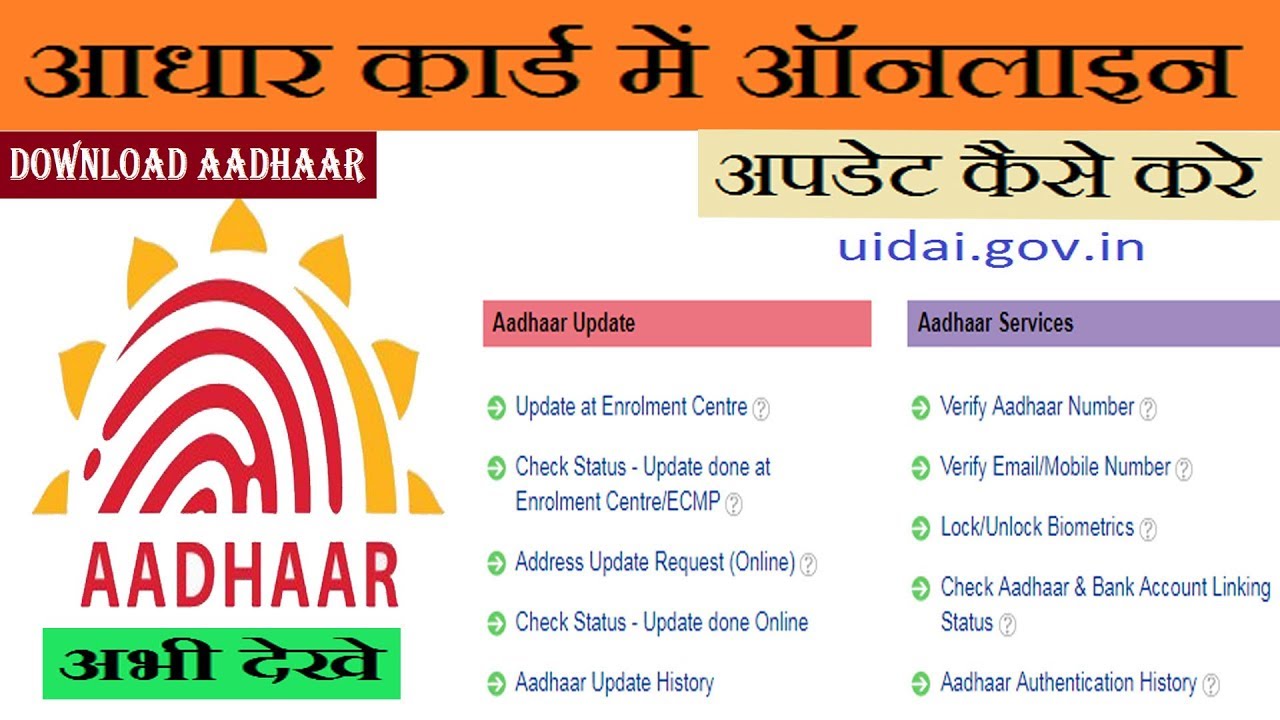 आधार कार्ड में ऑनलाइन

DOWNLOAD AADHAAR

अपडेट कैसे करे

uidai.gov.in

AADHAAR

अभी देखे

Aadhaar Update

Update at Enrolment Centre ?

Check Status - Update done at Enrolment Centre/ECMP ?

Address Update Request (Online) ?

Check Status - Update done Online

Aadhaar Update History

Aadhaar Services

Verify Aadhaar Number ?

Verify Email/Mobile Number ?

Lock/Unlock Biometrics ?

Check Aadhaar & Bank Account Linking Status ?

Aadhaar Authentication History ?